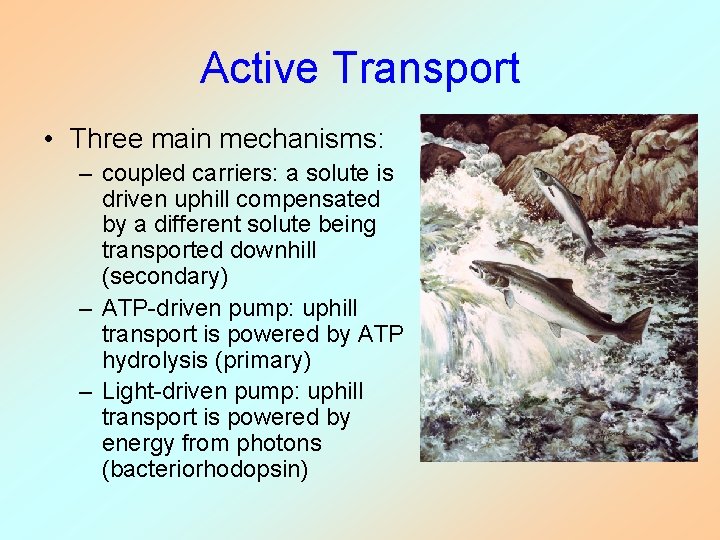 Active Transport

• Three main mechanisms:
– coupled carriers: a solute is driven uphill compensated by a different solute being transported downhill (secondary)
– ATP-driven pump: uphill transport is powered by ATP hydrolysis (primary)
– Light-driven pump: uphill transport is powered by energy from photons (bacteriorhodopsin)